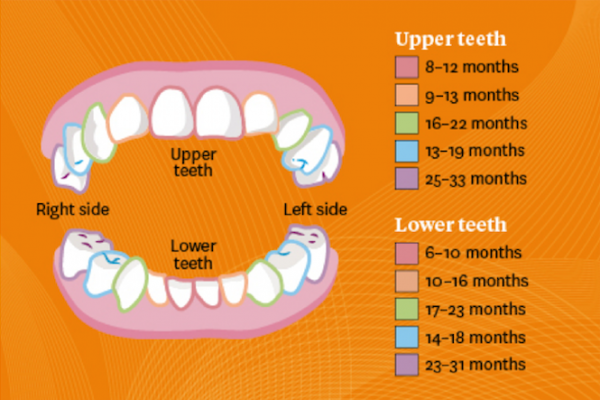 Upper teeth

Right side

Left side

Lower teeth

Upper teeth
8–12 months
9–13 months
16–22 months
13–19 months
25–33 months

Lower teeth
6–10 months
10–16 months
17–23 months
14–18 months
23–31 months